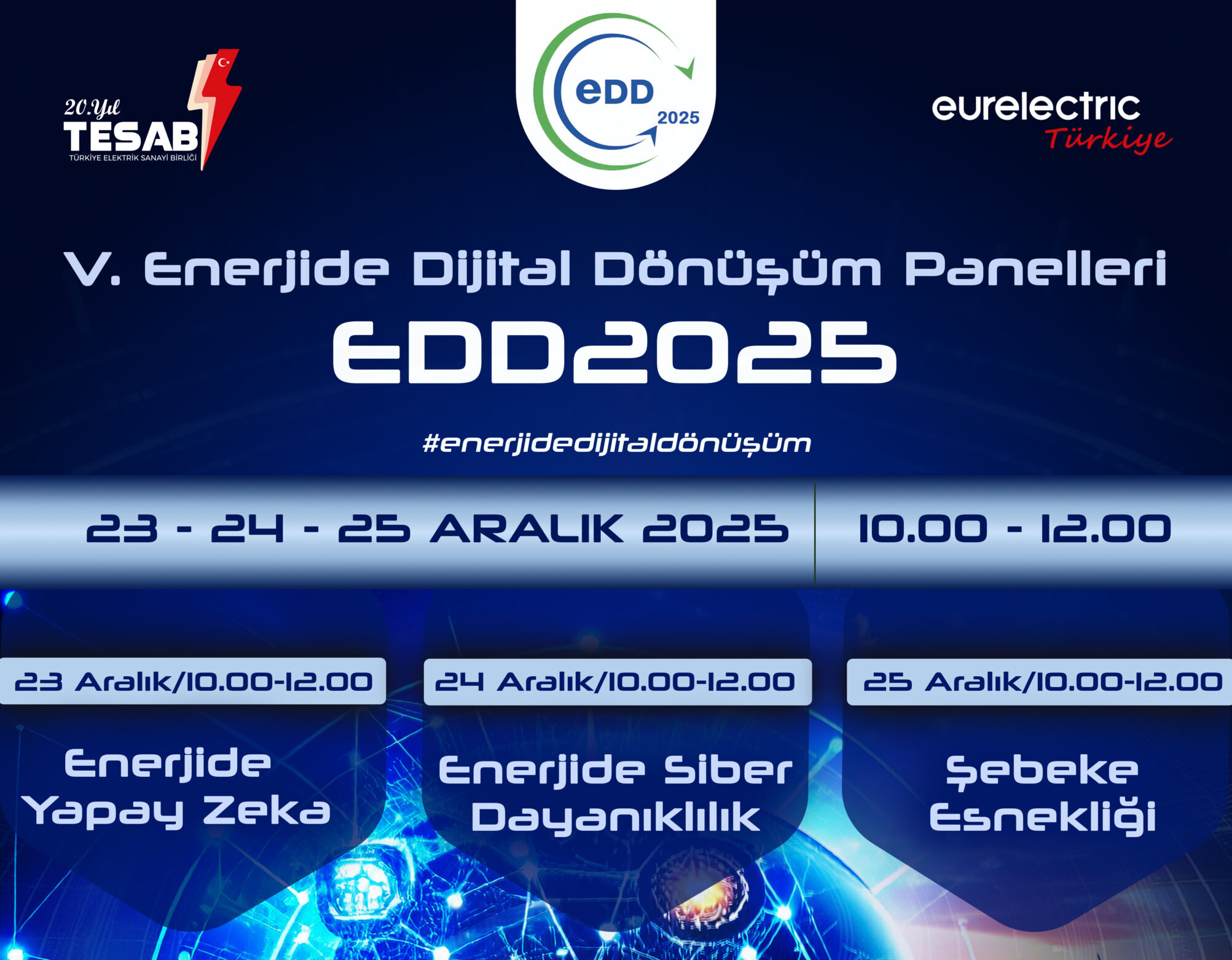 20.Yıl
TESAB
TÜRKİYE ELEKTRİK SANAYİ BİRLİĞİ

eDD
2025

eurelectric
Türkiye

V. Enerjide Dijital Dönüşüm Panelleri
EDD2025

#enerjidedijitaldönüşüm

23 - 24 - 25 ARALIK 2025

10.00 - 12.00

23 Aralık/10.00-12.00

Enerjide Yapay Zeka

24 Aralık/10.00-12.00

Enerjide Siber Dayanıklılık

25 Aralık/10.00-12.00

Şebeke Esnekliği